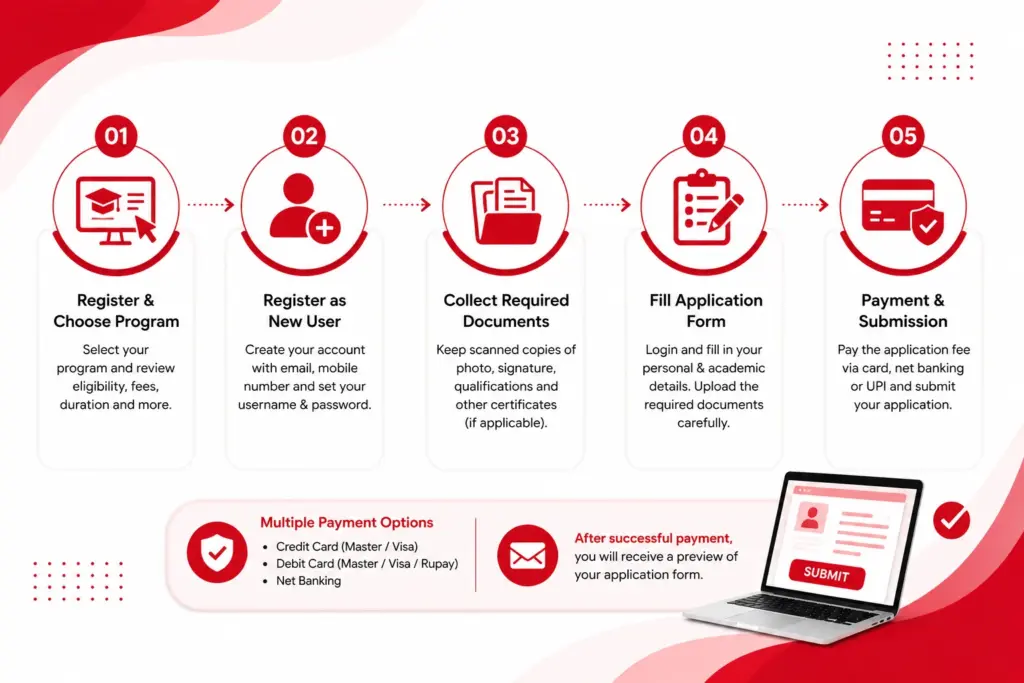 01

Register & Choose Program

Select your program and review eligibility, fees, duration and more.

02

Register as New User

Create your account with email, mobile number and set your username & password.

03

Collect Required Documents

Keep scanned copies of photo, signature, qualifications and other certificates (if applicable).

04

Fill Application Form

Login and fill in your personal & academic details. Upload the required documents carefully.

05

Payment & Submission

Pay the application fee via card, net banking or UPI and submit your application.

Multiple Payment Options

- Credit Card (Master / Visa)
- Debit Card (Master / Visa / Rupay)
- Net Banking

After successful payment, you will receive a preview of your application form.

SUBMIT